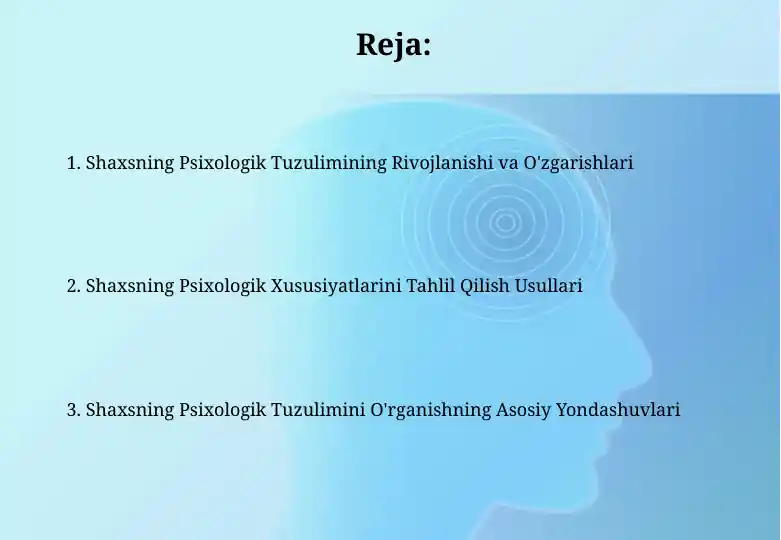 Reja:

1. Shaxsning Psixologik Tuzulimining Rivojlanishi va O'zgarishlari

2. Shaxsning Psixologik Xususiyatlarini Tahlil Qilish Usullari

3. Shaxsning Psixologik Tuzulimini O'rganishning Asosiy Yondashuvlari